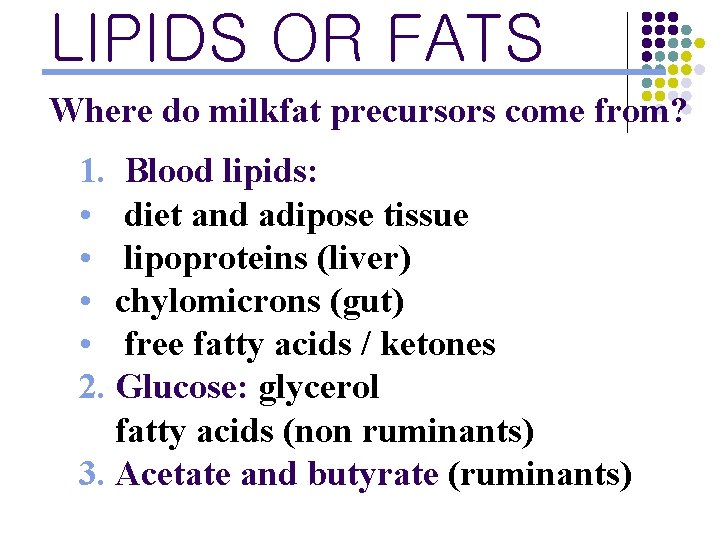 LIPIDS OR FATS

Where do milkfat precursors come from?

1. Blood lipids:
• diet and adipose tissue
• lipoproteins (liver)
• chylomicrons (gut)
• free fatty acids / ketones
2. Glucose: glycerol
fatty acids (non ruminants)
3. Acetate and butyrate (ruminants)